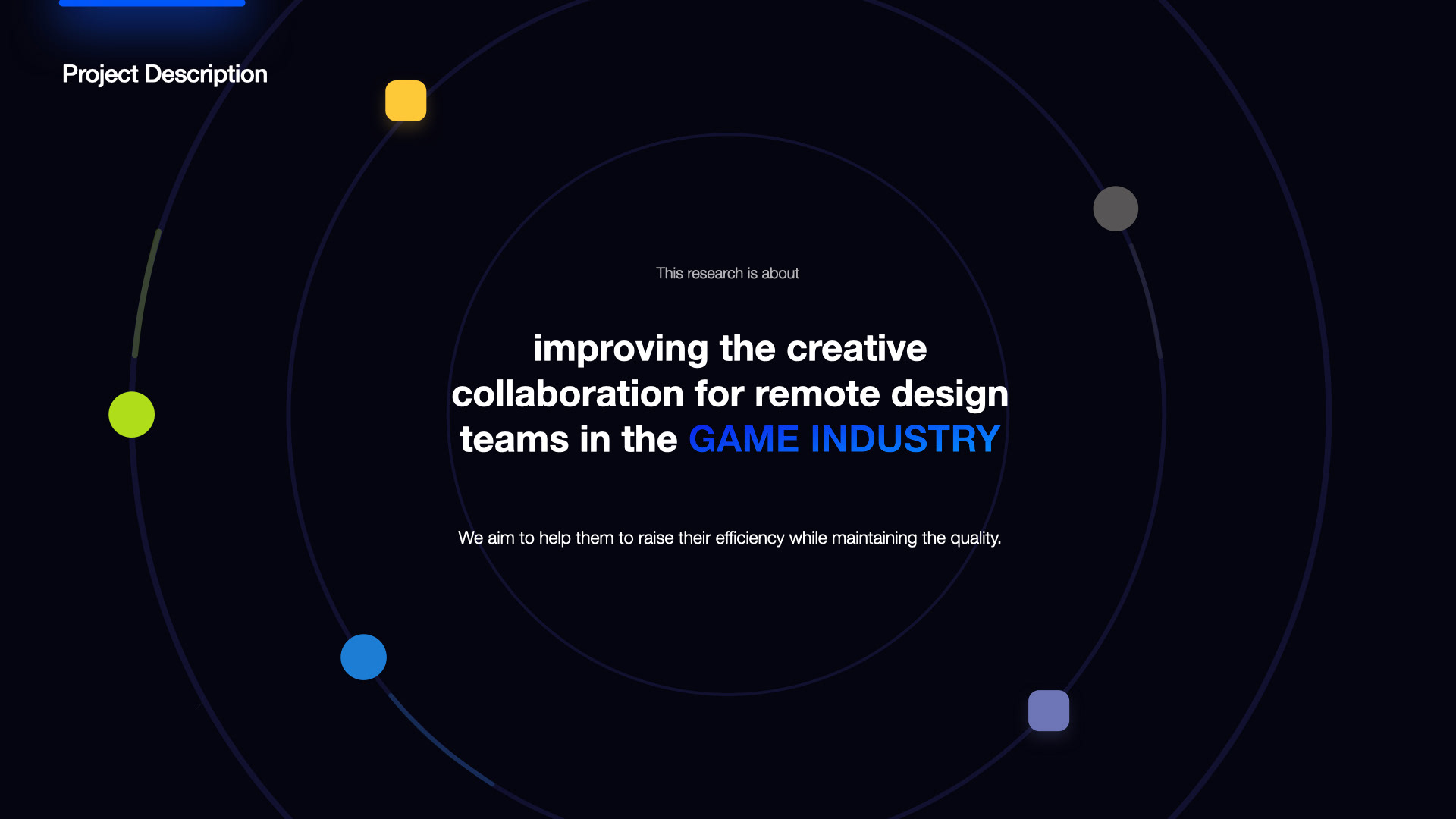 Project Description

This research is about

improving the creative collaboration for remote design teams in the GAME INDUSTRY

We aim to help them to raise their efficiency while maintaining the quality.